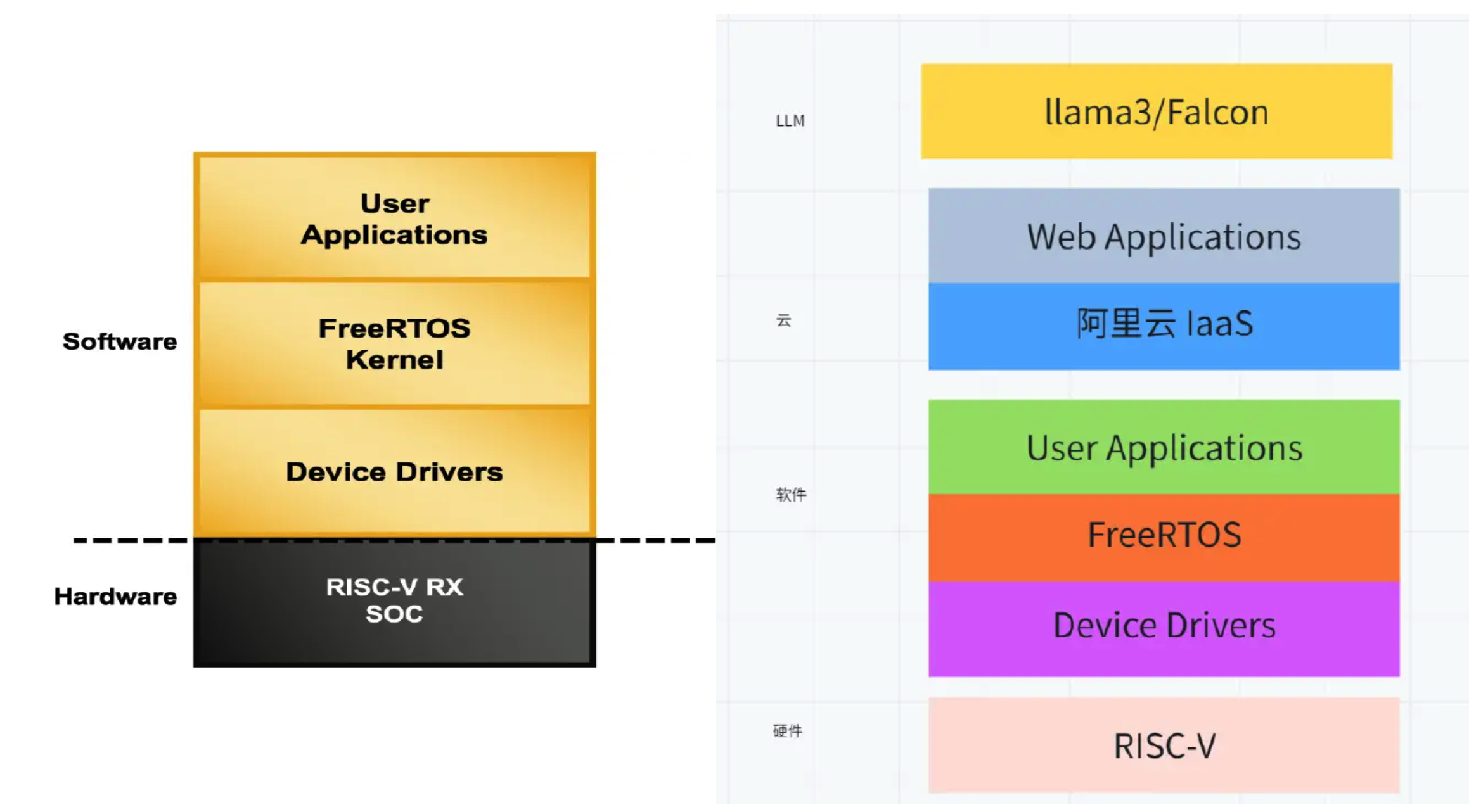 Software

User Applications

FreeRTOS Kernel

Device Drivers

Hardware

RISC-V RX SOC

LLM

llama3/Falcon

云

Web Applications

阿里云 IaaS

软件

User Applications

FreeRTOS

Device Drivers

硬件

RISC-V